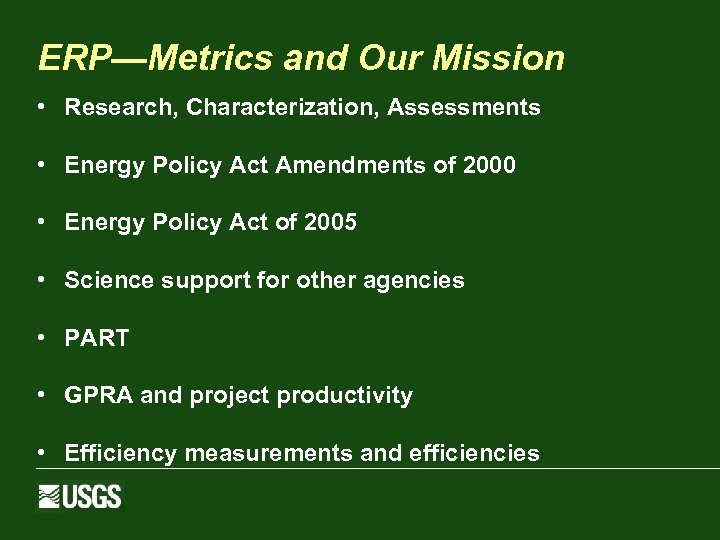 ERP—Metrics and Our Mission

• Research, Characterization, Assessments

• Energy Policy Act Amendments of 2000

• Energy Policy Act of 2005

• Science support for other agencies

• PART

• GPRA and project productivity

• Efficiency measurements and efficiencies

USGS